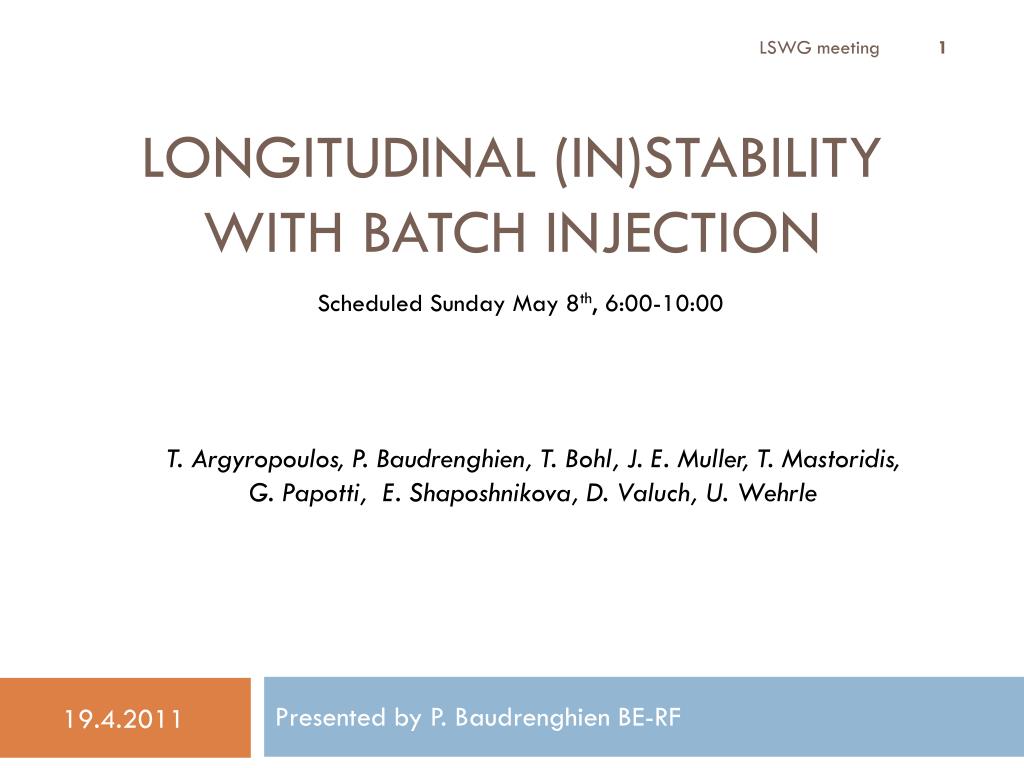 LSWG meeting 1

LONGITUDINAL (IN)STABILITY WITH BATCH INJECTION

Scheduled Sunday May 8$^{th}$, 6:00-10:00

T. Argyropoulos, P. Baudrenghien, T. Bohl, J. E. Muller, T. Mastoridis, G. Papotti, E. Shaposhnikova, D. Valuch, U. Wehrle

19.4.2011

Presented by P. Baudrenghien BE-RF